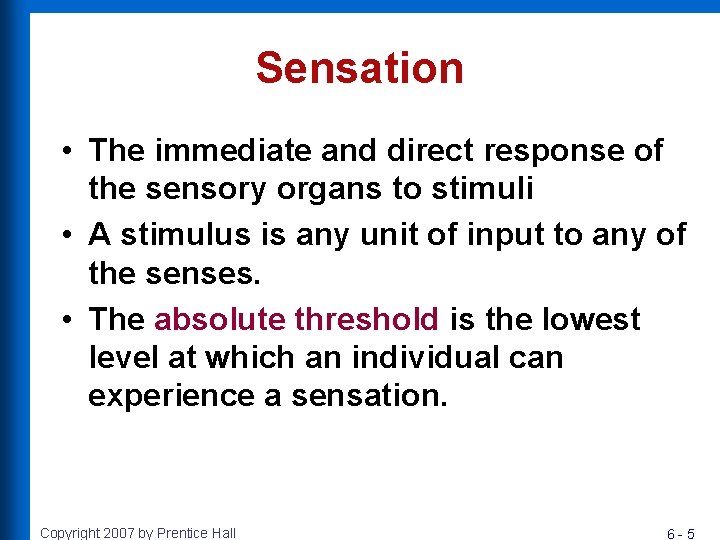 Sensation

• The immediate and direct response of the sensory organs to stimuli
• A stimulus is any unit of input to any of the senses.
• The absolute threshold is the lowest level at which an individual can experience a sensation.

Copyright 2007 by Prentice Hall

6 - 5